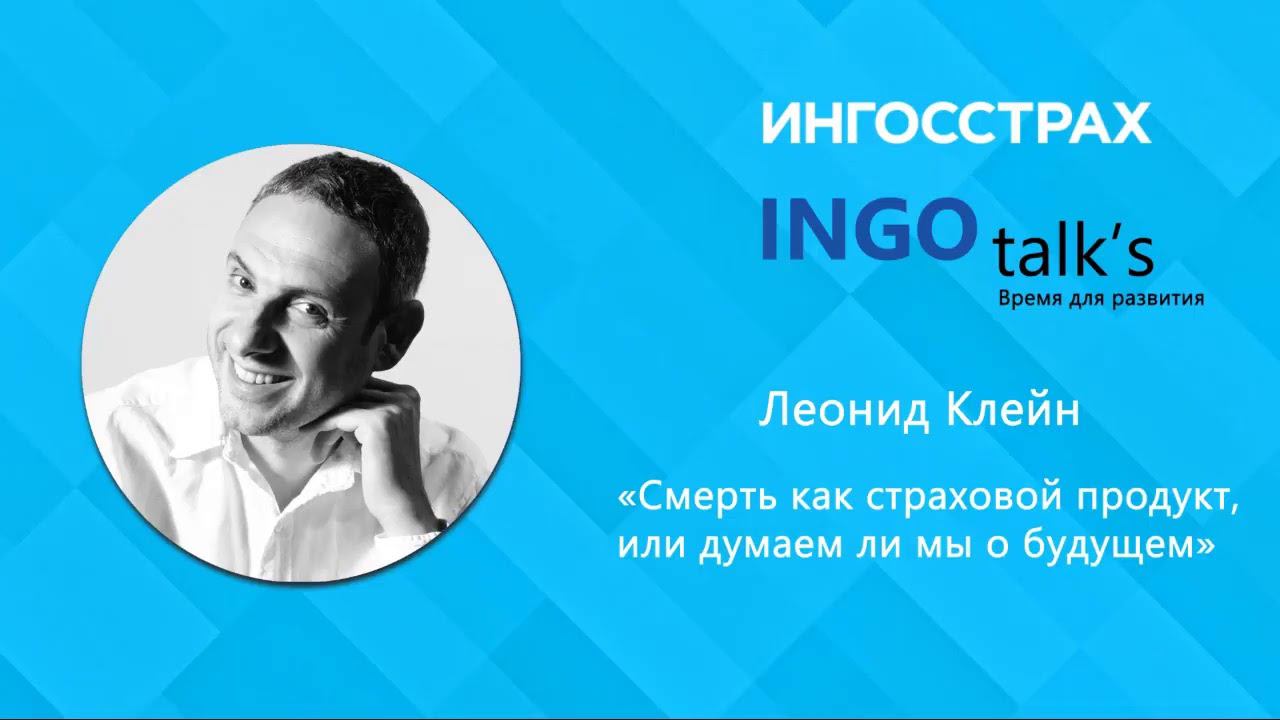 ИНГОССТРАХ

INGO talk's
Время для развития

Леонид Клейн

«Смерть как страховой продукт, или думаем ли мы о будущем»